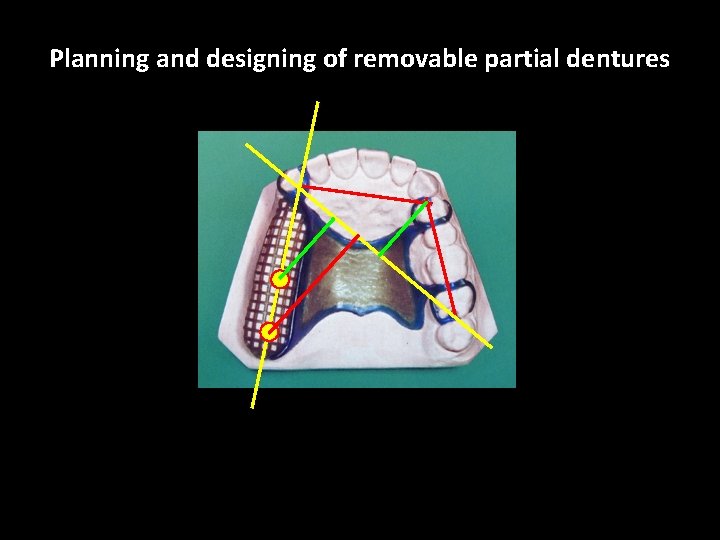 Planning and designing of removable partial dentures